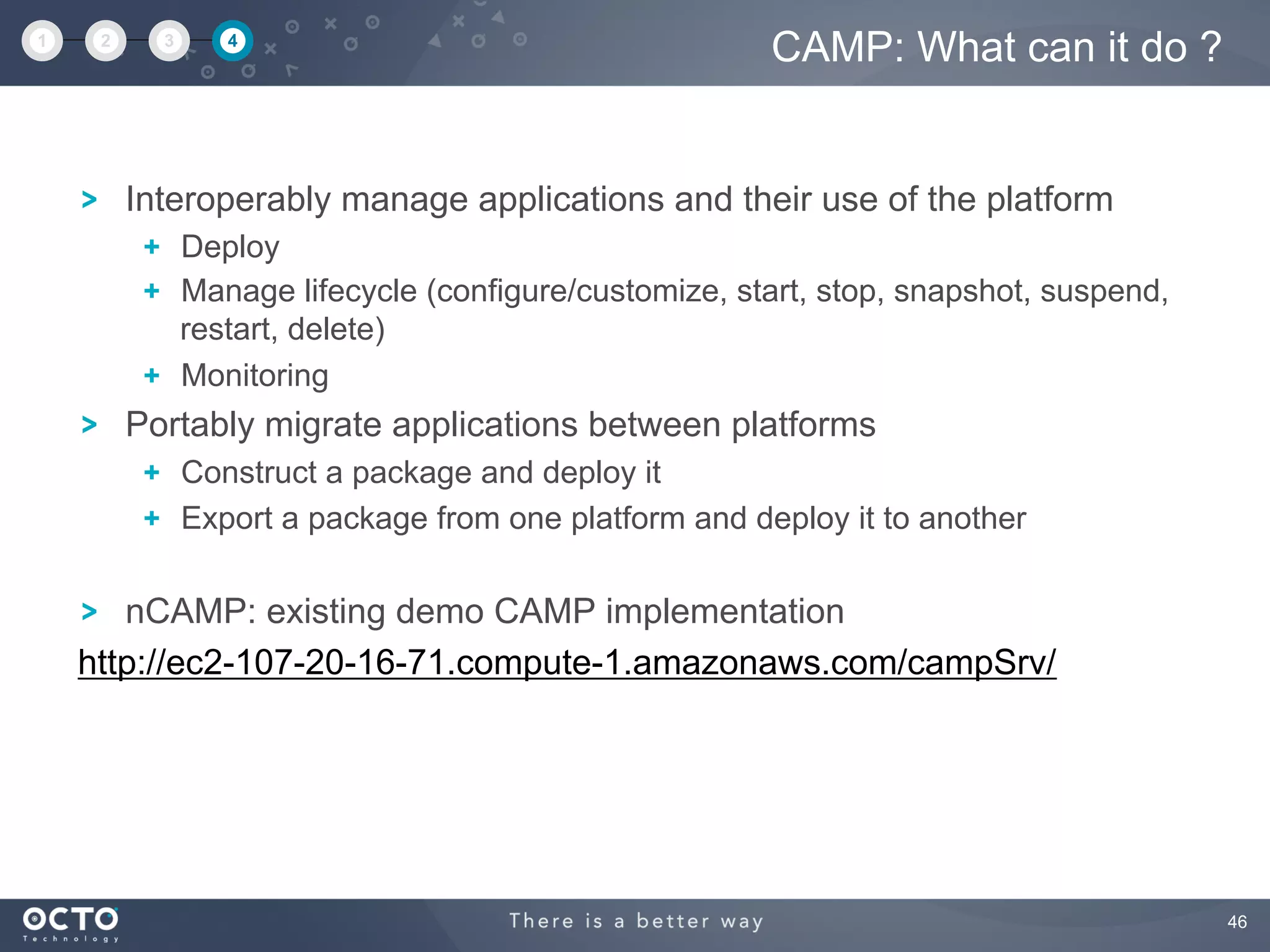 1 2 3 4

CAMP: What can it do ?

> Interoperably manage applications and their use of the platform
+ Deploy
+ Manage lifecycle (configure/customize, start, stop, snapshot, suspend, restart, delete)
+ Monitoring
> Portably migrate applications between platforms
+ Construct a package and deploy it
+ Export a package from one platform and deploy it to another

> nCAMP: existing demo CAMP implementation
http://ec2-107-20-16-71.compute-1.amazonaws.com/campSrv/

OCTO Technology

There is a better way

46